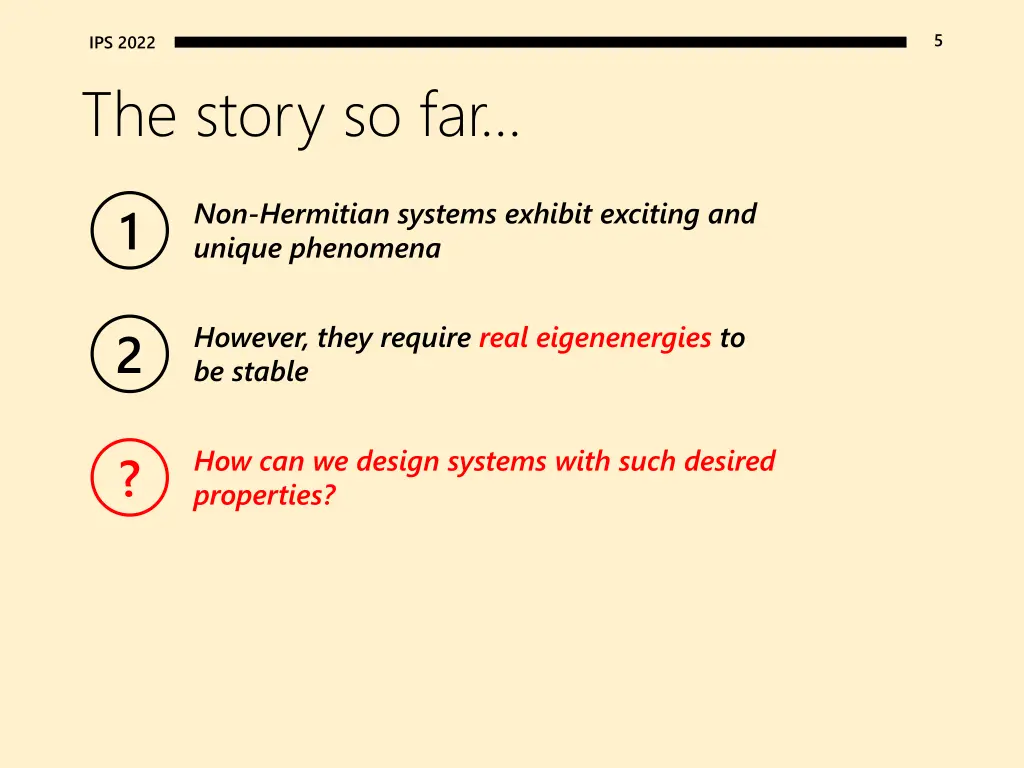 IPS 2022

5

The story so far…

1

Non-Hermitian systems exhibit exciting and unique phenomena

2

However, they require real eigenenergies to be stable

?

How can we design systems with such desired properties?